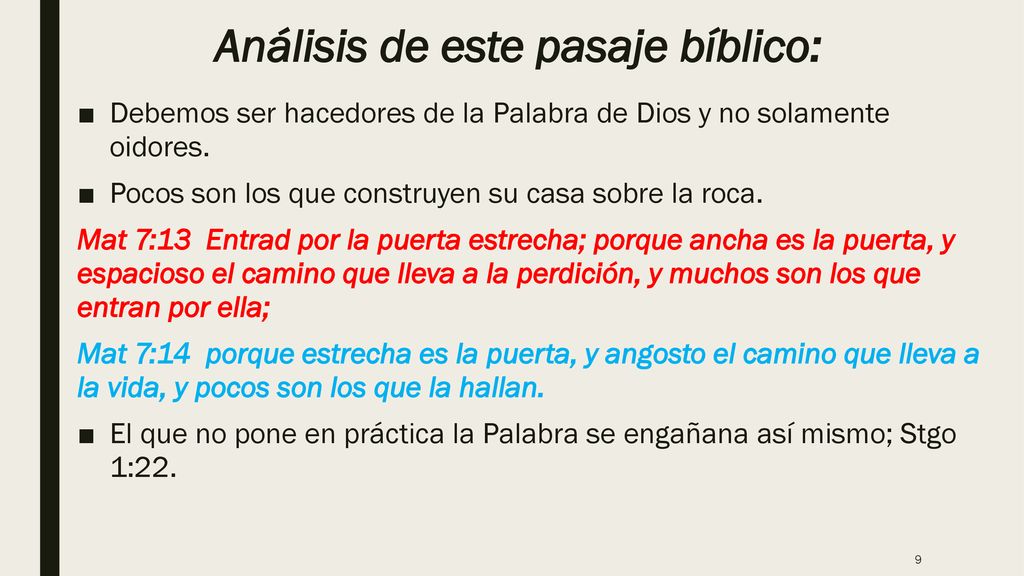 Análisis de este pasaje bíblico:

■ Debemos ser hacedores de la Palabra de Dios y no solamente oidores.

■ Pocos son los que construyen su casa sobre la roca.

Mat 7:13 Entrad por la puerta estrecha; porque ancha es la puerta, y espacioso el camino que lleva a la perdición, y muchos son los que entran por ella;

Mat 7:14 porque estrecha es la puerta, y angosto el camino que lleva a la vida, y pocos son los que la hallan.

■ El que no pone en práctica la Palabra se engañana así mismo; Stgo 1:22.

9